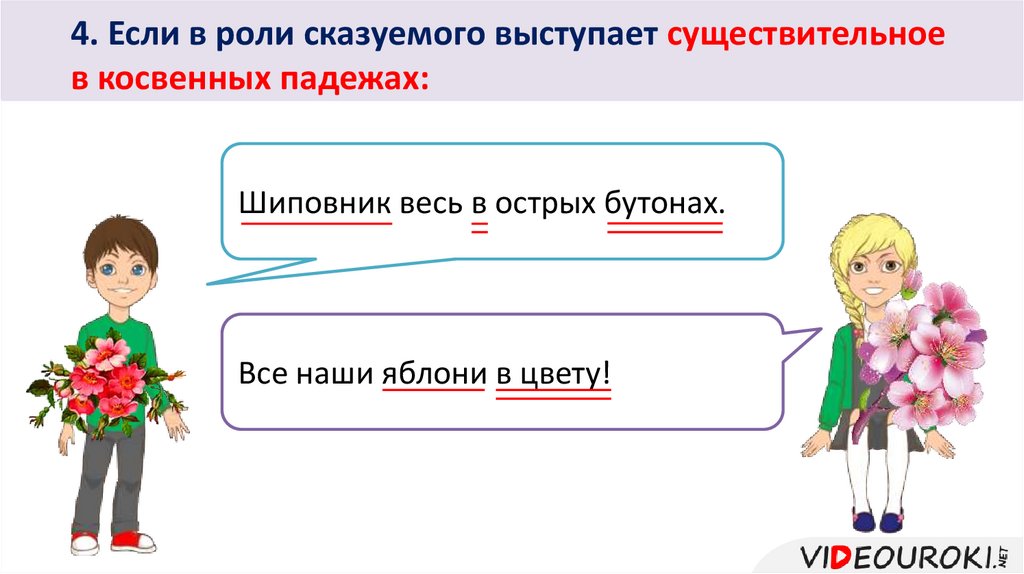 4. Если в роли сказуемого выступает существительное в косвенных падежах:

Шиповник весь в острых бутонах.

Все наши яблони в цвету!

VIDEOUROKI.NET